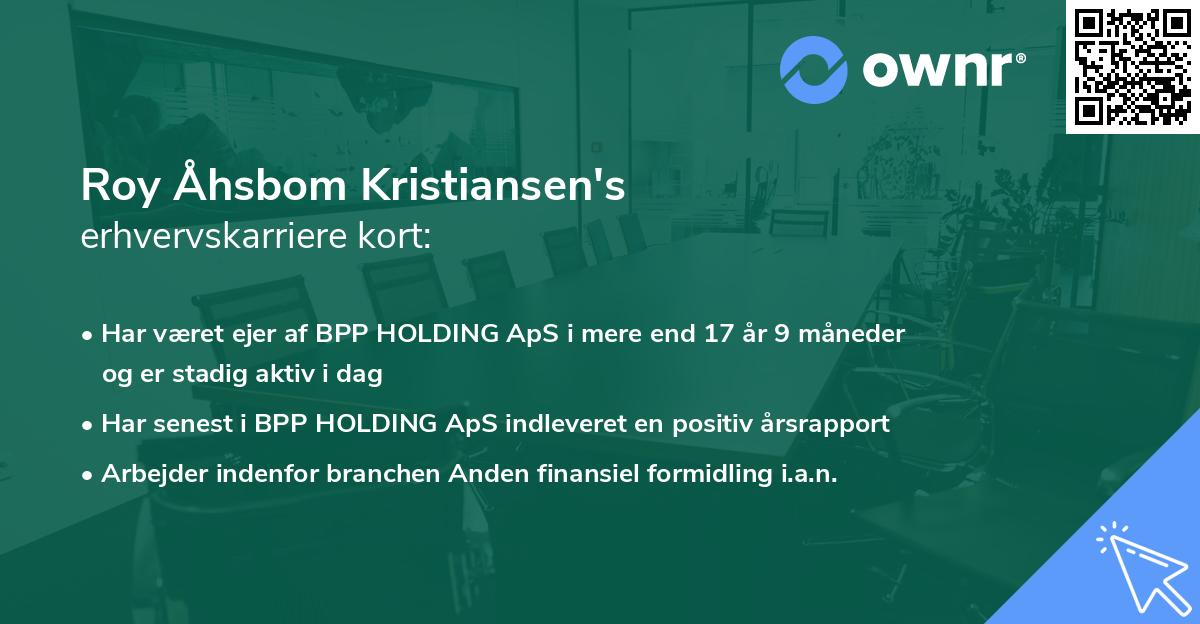 ownr®

Roy Åhsbom Kristiansen's
erhvervskarriere kort:

• Har været ejer af BPP HOLDING ApS i mere end 17 år 9 måneder og er stadig aktiv i dag

• Har senest i BPP HOLDING ApS indleveret en positiv årsrapport

• Arbejder indenfor branchen Anden finansiel formidling i.a.n.